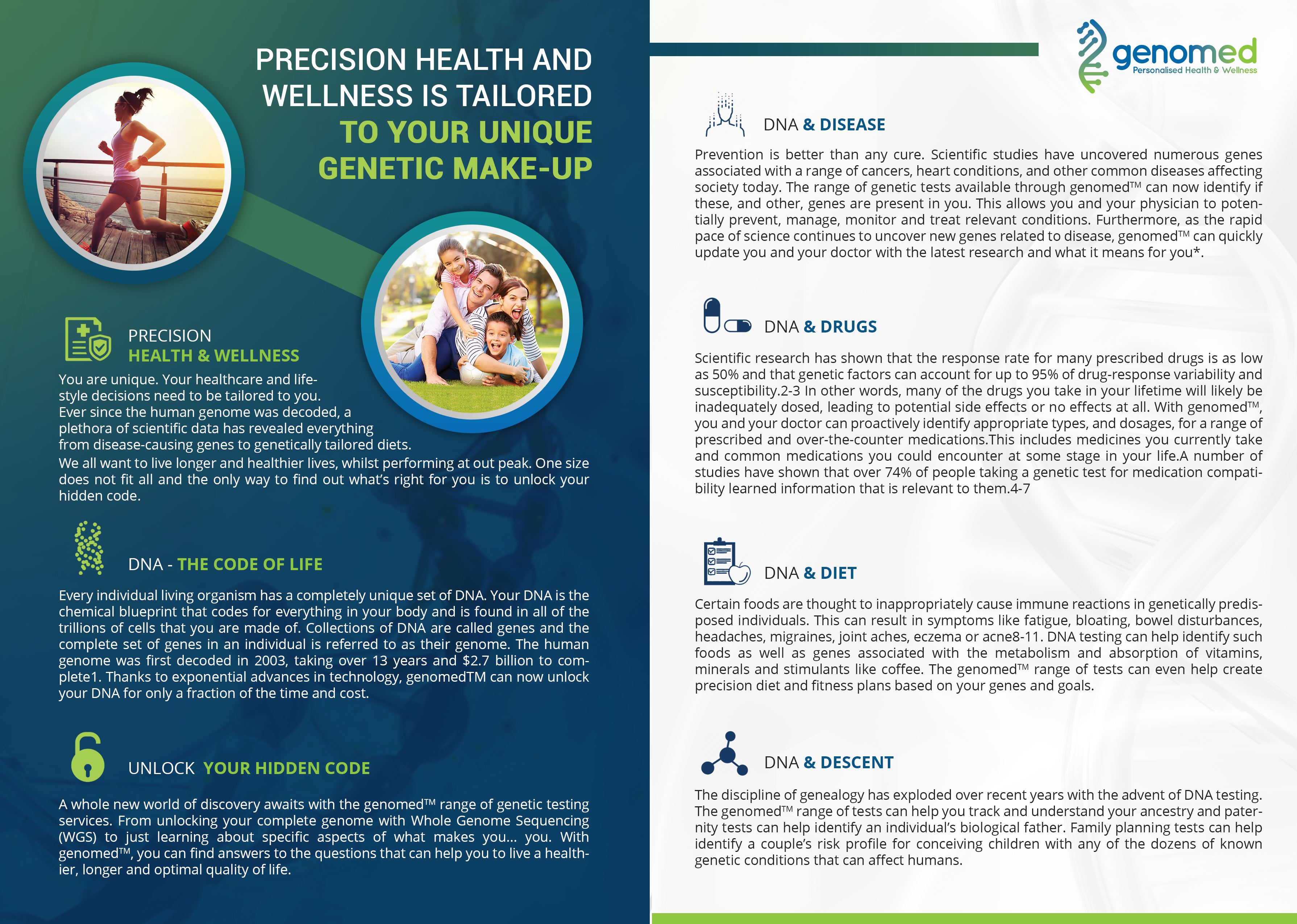 PRECISION HEALTH AND WELLNESS IS TAILORED TO YOUR UNIQUE GENETIC MAKE-UP

PRECISION
HEALTH & WELLNESS

You are unique. Your healthcare and lifestyle decisions need to be tailored to you. Ever since the human genome was decoded, a plethora of scientific data has revealed everything from disease-causing genes to genetically tailored diets.

We all want to live longer and healthier lives, whilst performing at out peak. One size does not fit all and the only way to find out what's right for you is to unlock your hidden code.

DNA - THE CODE OF LIFE

Every individual living organism has a completely unique set of DNA. Your DNA is the chemical blueprint that codes for everything in your body and is found in all of the trillions of cells that you are made of. Collections of DNA are called genes and the complete set of genes in an individual is referred to as their genome. The human genome was first decoded in 2003, taking over 13 years and $2.7 billion to complete1. Thanks to exponential advances in technology, genomedTM can now unlock your DNA for only a fraction of the time and cost.

UNLOCK YOUR HIDDEN CODE

A whole new world of discovery awaits with the genomed™ range of genetic testing services. From unlocking your complete genome with Whole Genome Sequencing (WGS) to just learning about specific aspects of what makes you... you. With genomed™, you can find answers to the questions that can help you to live a healthier, longer and optimal quality of life.

genomed
Personalised Health & Wellness

DNA & DISEASE

Prevention is better than any cure. Scientific studies have uncovered numerous genes associated with a range of cancers, heart conditions, and other common diseases affecting society today. The range of genetic tests available through genomed™ can now identify if these, and other, genes are present in you. This allows you and your physician to potentially prevent, manage, monitor and treat relevant conditions. Furthermore, as the rapid pace of science continues to uncover new genes related to disease, genomed™ can quickly update you and your doctor with the latest research and what it means for you*.

DNA & DRUGS

Scientific research has shown that the response rate for many prescribed drugs is as low as 50% and that genetic factors can account for up to 95% of drug-response variability and susceptibility.2-3 In other words, many of the drugs you take in your lifetime will likely be inadequately dosed, leading to potential side effects or no effects at all. With genomed™, you and your doctor can proactively identify appropriate types, and dosages, for a range of prescribed and over-the-counter medications.This includes medicines you currently take and common medications you could encounter at some stage in your life.A number of studies have shown that over 74% of people taking a genetic test for medication compatibility learned information that is relevant to them.4-7

DNA & DIET

Certain foods are thought to inappropriately cause immune reactions in genetically predisposed individuals. This can result in symptoms like fatigue, bloating, bowel disturbances, headaches, migraines, joint aches, eczema or acne8-11. DNA testing can help identify such foods as well as genes associated with the metabolism and absorption of vitamins, minerals and stimulants like coffee. The genomed™ range of tests can even help create precision diet and fitness plans based on your genes and goals.

DNA & DESCENT

The discipline of genealogy has exploded over recent years with the advent of DNA testing. The genomed™ range of tests can help you track and understand your ancestry and paternity tests can help identify an individual's biological father. Family planning tests can help identify a couple's risk profile for conceiving children with any of the dozens of known genetic conditions that can affect humans.